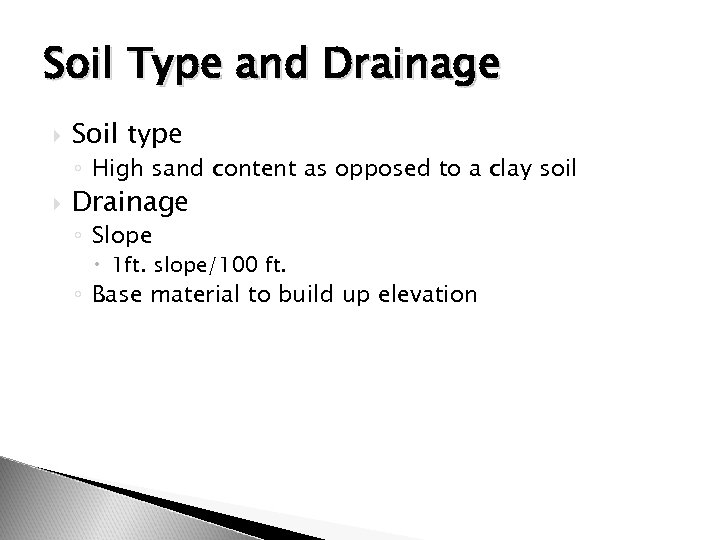 Soil Type and Drainage

Soil type
High sand content as opposed to a clay soil
Drainage
Slope
1ft. slope/100 ft.
Base material to build up elevation